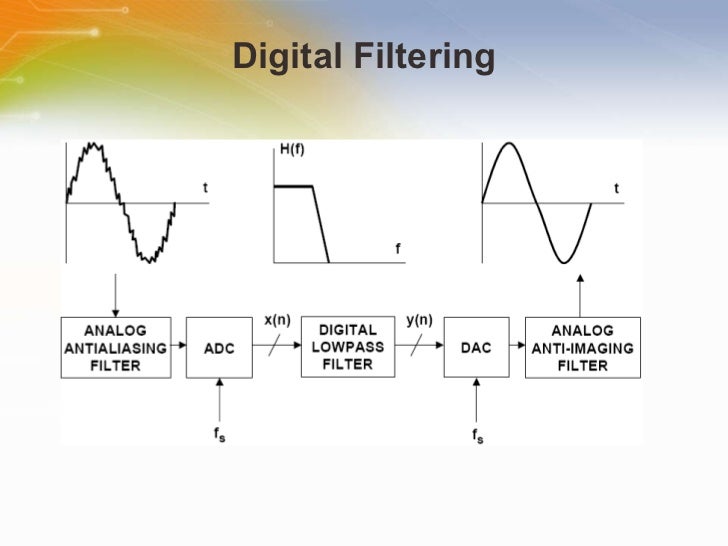 Digital Filtering

t

H(f)

f

t

ANALOG ANTIALIASING FILTER

ADC

x(n)

DIGITAL LOWPASS FILTER

y(n)

DAC

ANALOG ANTI-IMAGING FILTER

$f_s$

$f_s$